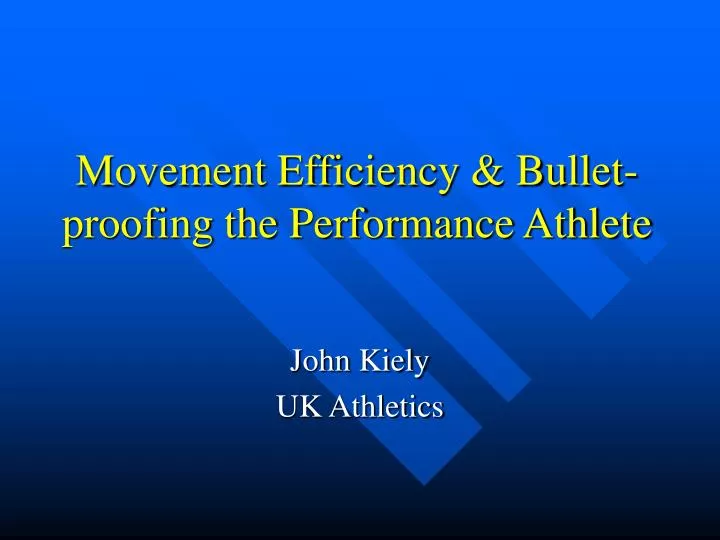 Movement Efficiency & Bullet-proofing the Performance Athlete

John Kiely
UK Athletics